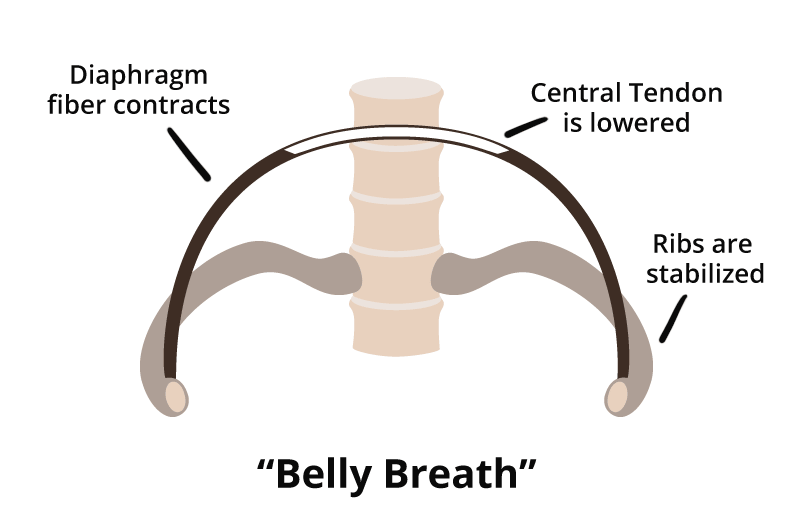 Diaphragm fiber contracts

Central Tendon is lowered

Ribs are stabilized

“Belly Breath”